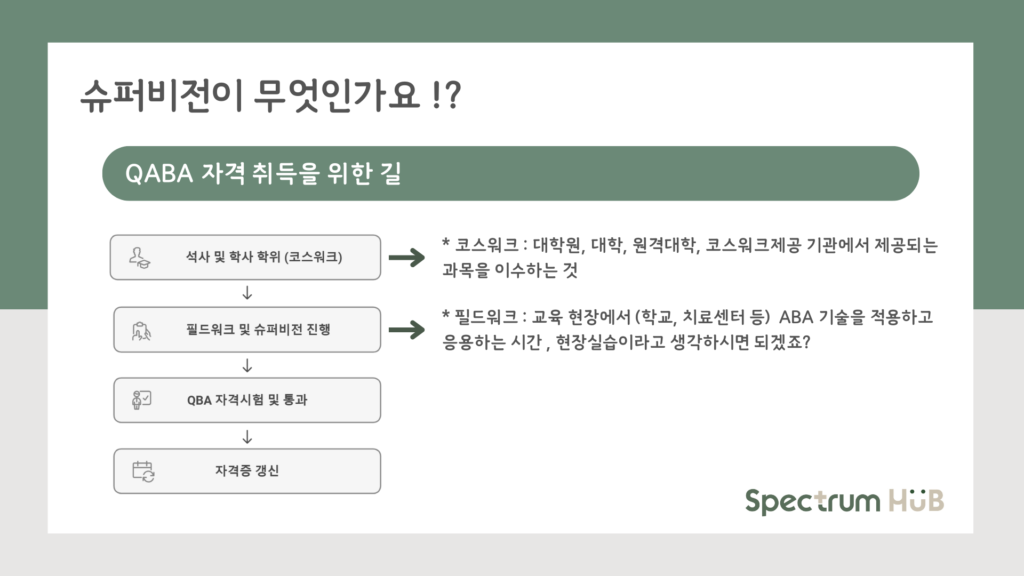 슈퍼비전이 무엇인가요 !?

QABA 자격 취득을 위한 길

석사 및 학사 학위 (코스워크)

↓

필드워크 및 슈퍼비전 진행

↓

QBA 자격시험 및 통과

↓

자격증 갱신

* 코스워크 : 대학원, 대학, 원격대학, 코스워크제공 기관에서 제공되는 과목을 이수하는 것

* 필드워크 : 교육 현장에서 (학교, 치료센터 등) ABA 기술을 적용하고 응용하는 시간 , 현장실습이라고 생각하시면 되겠죠?

Spectrum HUB